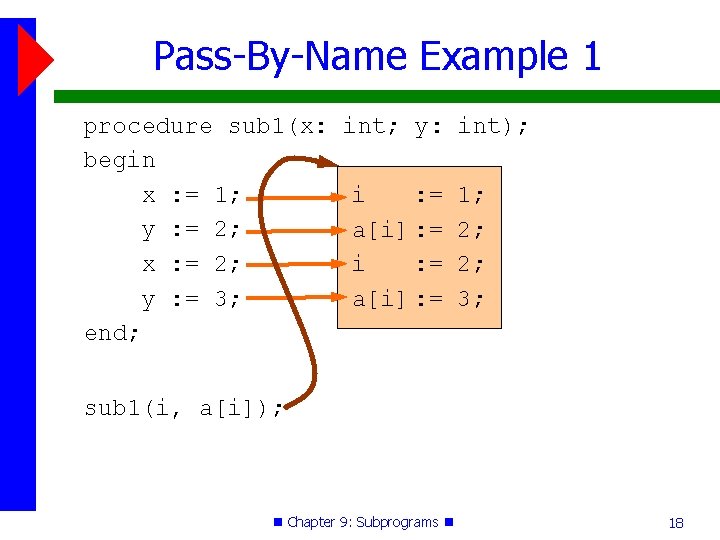 Pass-By-Name Example 1

procedure sub1(x: int; y: int);
begin
x := 1;
y := 2;
x := 2;
y := 3;
end;

sub1(i, a[i]);

i := 1;
a[i] := 2;
i := 2;
a[i] := 3;

Chapter 9: Subprograms

18